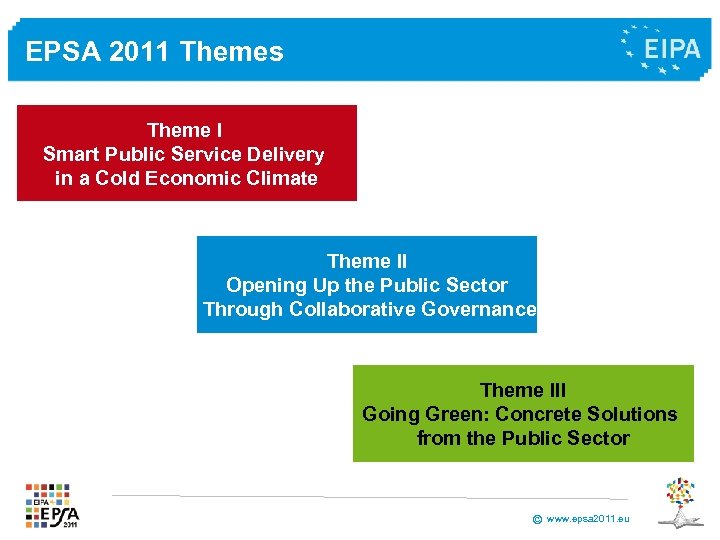 EPSA 2011 Themes

EIPA

Theme I
Smart Public Service Delivery in a Cold Economic Climate

Theme II
Opening Up the Public Sector Through Collaborative Governance

Theme III
Going Green: Concrete Solutions from the Public Sector

EPSA 2011

© www.epsa2011.eu